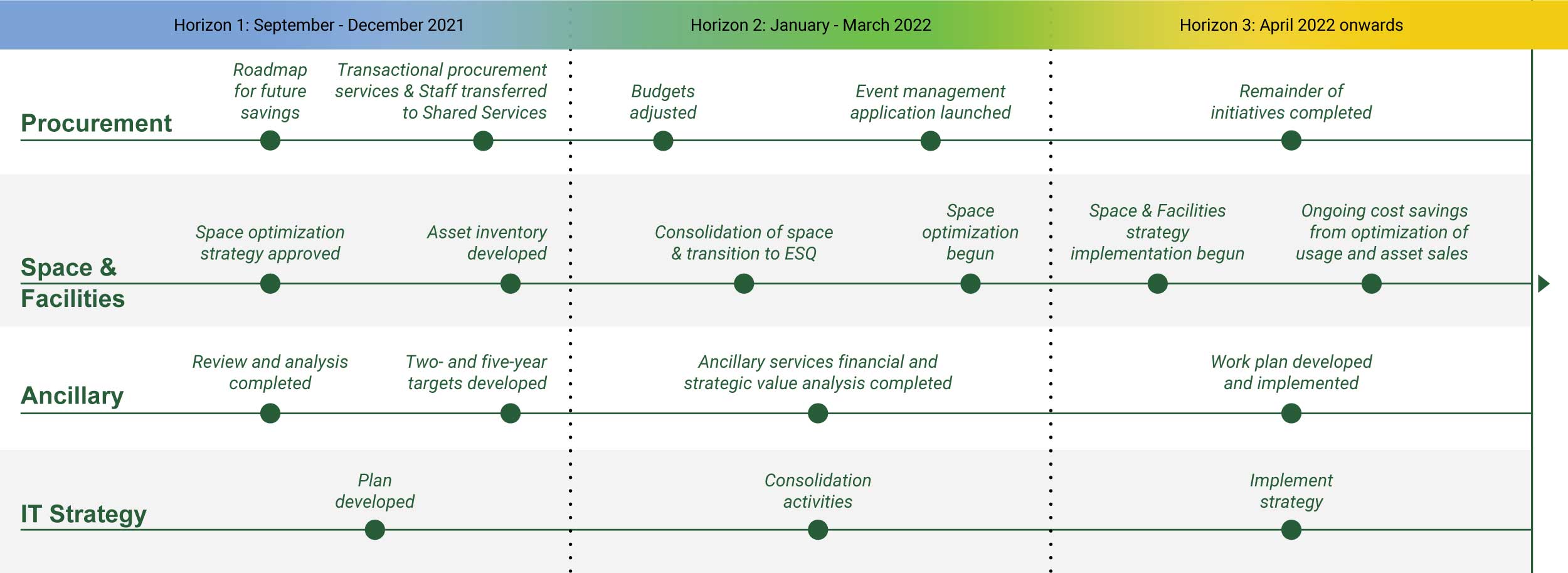 Horizon 1: September - December 2021

Horizon 2: January - March 2022

Horizon 3: April 2022 onwards

Procurement

Roadmap for future savings

Transactional procurement services & Staff transferred to Shared Services

Budgets adjusted

Event management application launched

Remainder of initiatives completed

Space & Facilities

Space optimization strategy approved

Asset inventory developed

Consolidation of space & transition to ESQ

Space optimization begun

Space & Facilities strategy implementation begun

Ongoing cost savings from optimization of usage and asset sales

Ancillary

Review and analysis completed

Two- and five-year targets developed

Ancillary services financial and strategic value analysis completed

Work plan developed and implemented

IT Strategy

Plan developed

Consolidation activities

Implement strategy